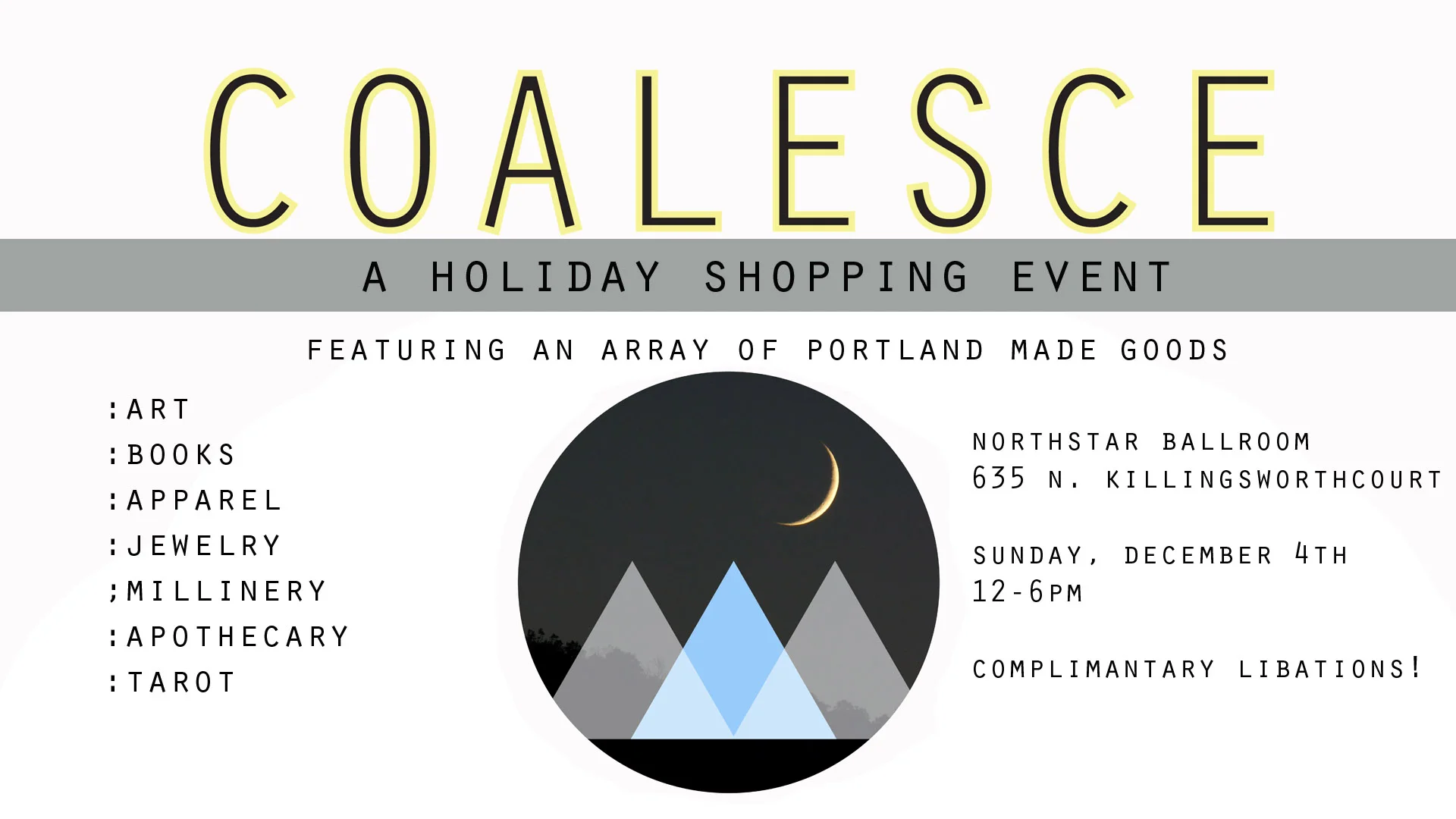 COALESCE

A HOLIDAY SHOPPING EVENT

FEATURING AN ARRAY OF PORTLAND MADE GOODS

:ART
:BOOKS
:APPAREL
:JEWELRY
;MILLINERY
:APOTHECARY
:TAROT

NORTHSTAR BALLROOM
635 N. KILLINGSWORTHCOURT

SUNDAY, DECEMBER 4TH
12-6PM

COMPLIMANTARY LIBATIONS!